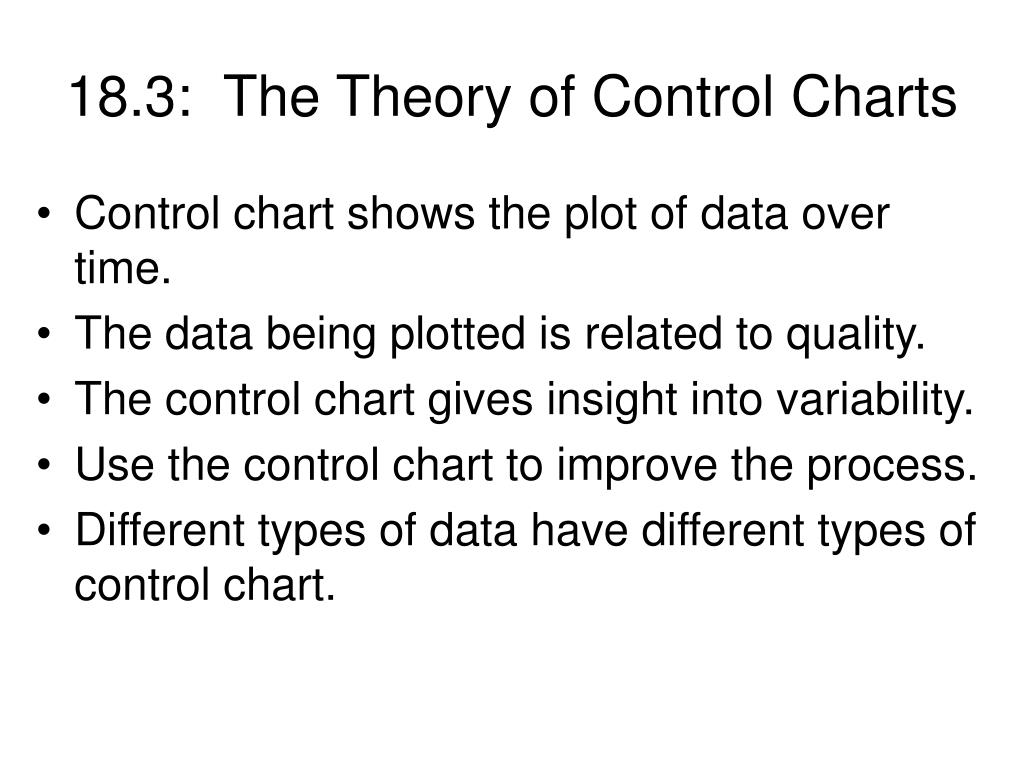 18.3: The Theory of Control Charts

• Control chart shows the plot of data over time.
• The data being plotted is related to quality.
• The control chart gives insight into variability.
• Use the control chart to improve the process.
• Different types of data have different types of control chart.